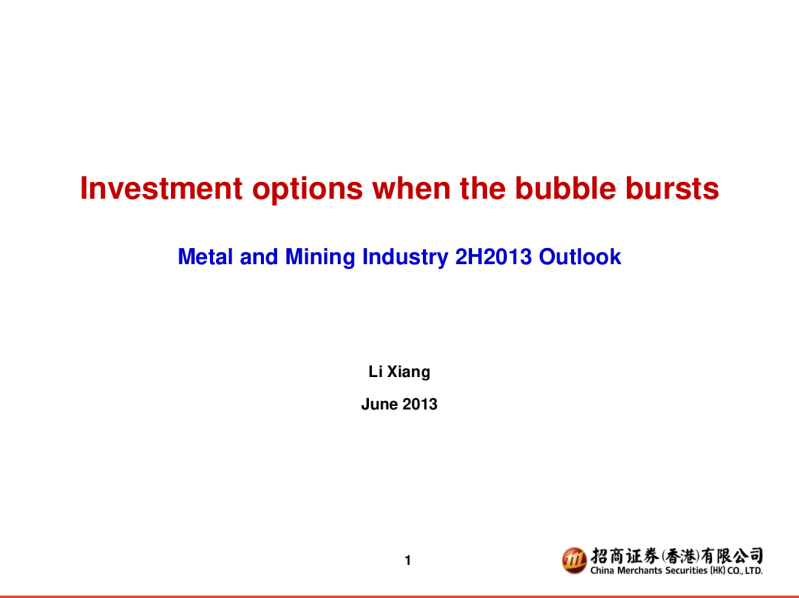 Investment options when the bubble bursts

Metal and Mining Industry 2H2013 Outlook

Li Xiang

June 2013

1

招商证券(香港)有限公司
China Merchants Securities (HK) CO., LTD.